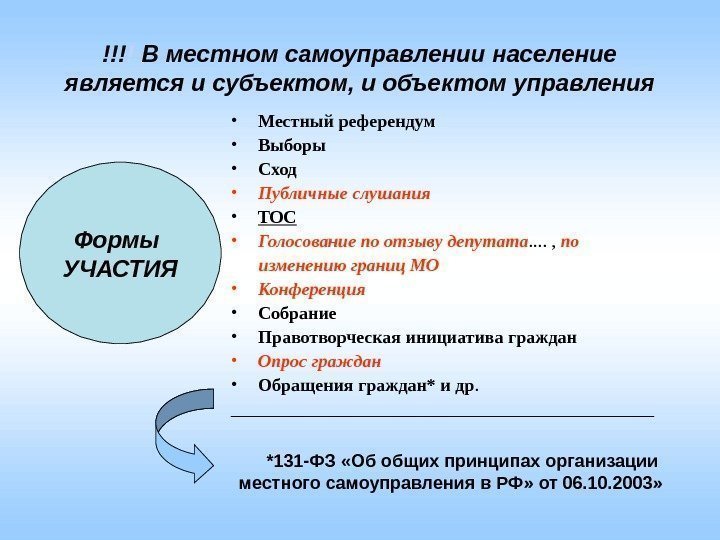 !!! В местном самоуправлении население является и субъектом, и объектом управления

Формы УЧАСТИЯ

• Местный референдум
• Выборы
• Сход
• Публичные слушания
• ТОС
• Голосование по отзыву депутата.... , по изменению границ МО
• Конференция
• Собрание
• Правотворческая инициатива граждан
• Опрос граждан
• Обращения граждан* и др.

*131-ФЗ «Об общих принципах организации местного самоуправления в РФ» от 06.10.2003»